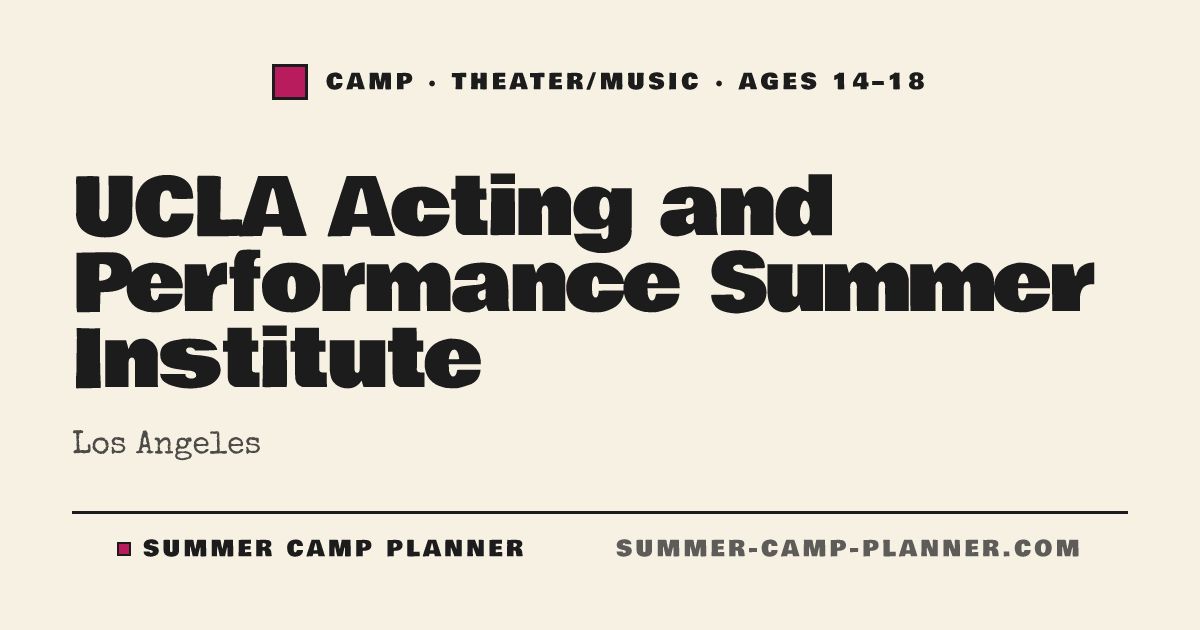 CAMP · THEATER/MUSIC · AGES 14–18

UCLA Acting and Performance Summer Institute

Los Angeles

SUMMER CAMP PLANNER

SUMMER-CAMP-PLANNER.COM